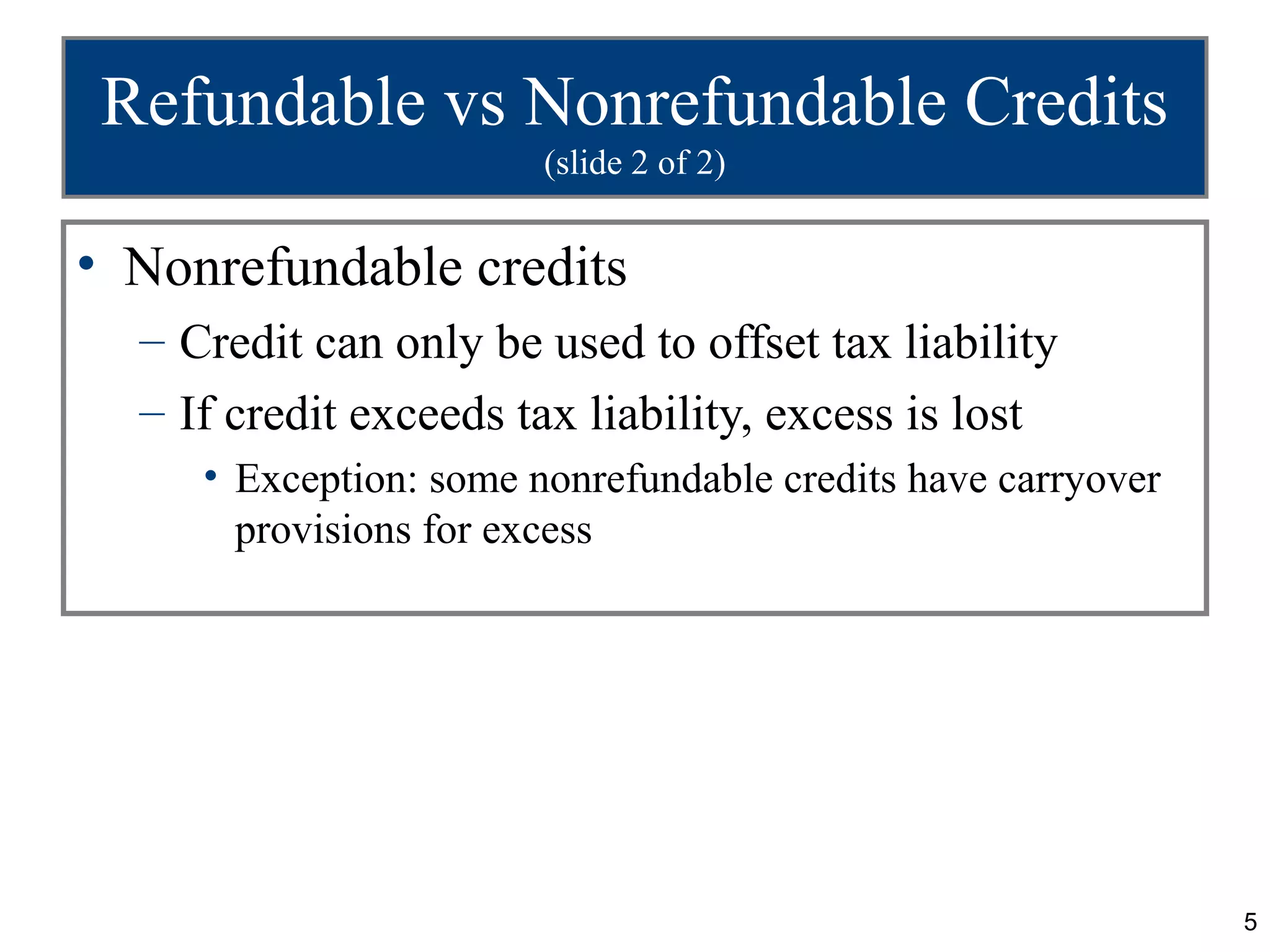 Refundable vs Nonrefundable Credits
(slide 2 of 2)

• Nonrefundable credits
– Credit can only be used to offset tax liability
– If credit exceeds tax liability, excess is lost
• Exception: some nonrefundable credits have carryover provisions for excess

5